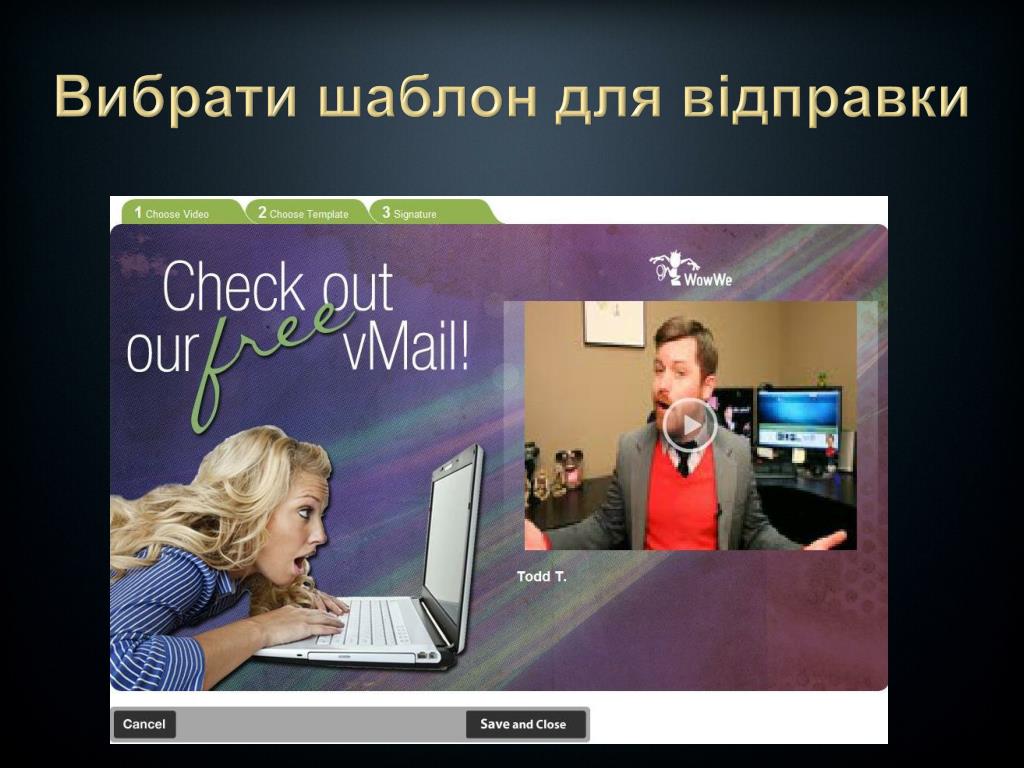 Вибрати шаблон для відправки

1 Choose Video
2 Choose Template
3 Signature

Check out our free vMail!

WowWe

Todd T.

Cancel
Save and Close